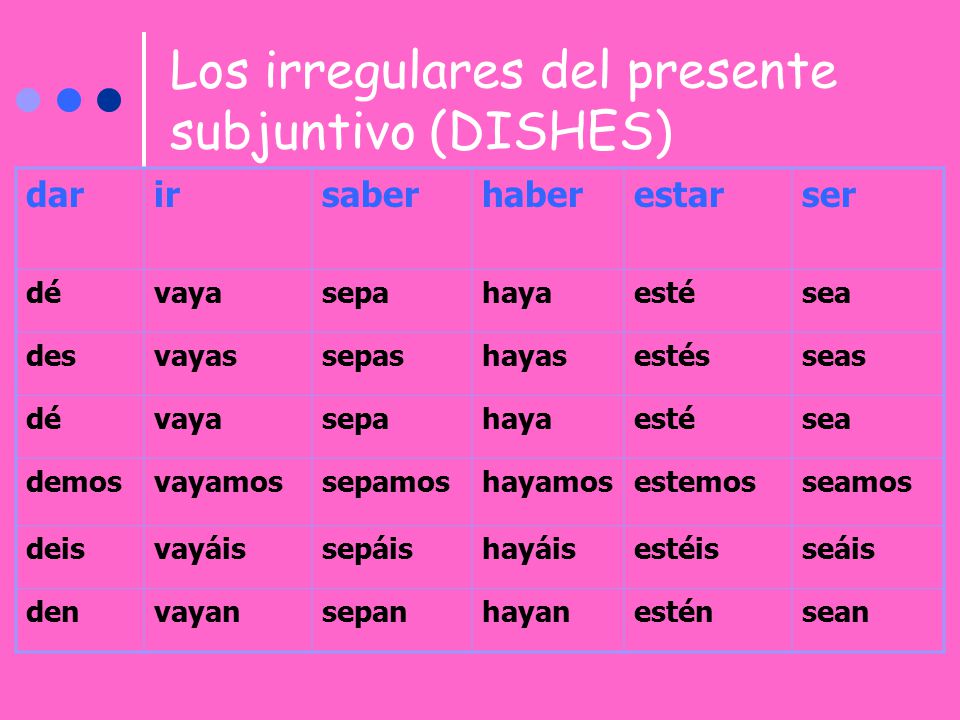 Los irregulares del presente subjuntivo (DISHES)

| dar | ir | saber | haber | estar | ser |
|---|---|---|---|---|---|
| dé | vaya | sepa | haya | esté | sea |
| des | vayas | sepas | hayas | estés | seas |
| dé | vaya | sepa | haya | esté | sea |
| demos | vayamos | sepamos | hayamos | estemos | seamos |
| deis | vayáis | sepáis | hayáis | estéis | seáis |
| den | vayan | sepan | hayan | estén | sean |